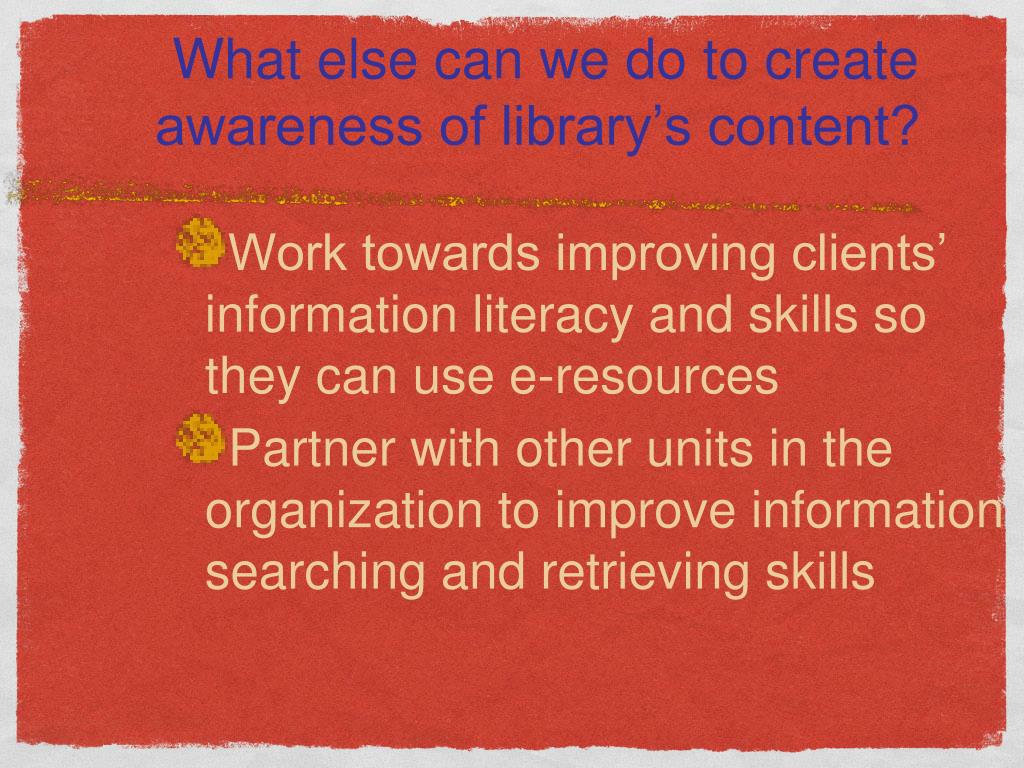 What else can we do to create awareness of library’s content?

Work towards improving clients’ information literacy and skills so they can use e-resources

Partner with other units in the organization to improve information searching and retrieving skills